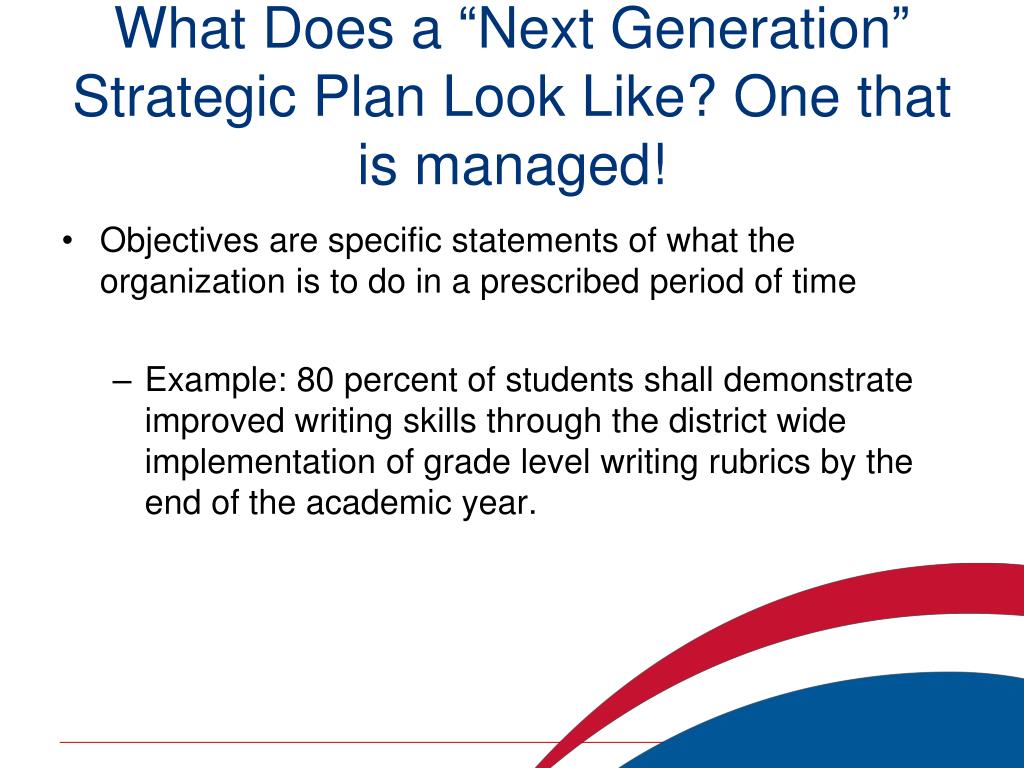 What Does a “Next Generation” Strategic Plan Look Like? One that is managed!

• Objectives are specific statements of what the organization is to do in a prescribed period of time

– Example: 80 percent of students shall demonstrate improved writing skills through the district wide implementation of grade level writing rubrics by the end of the academic year.